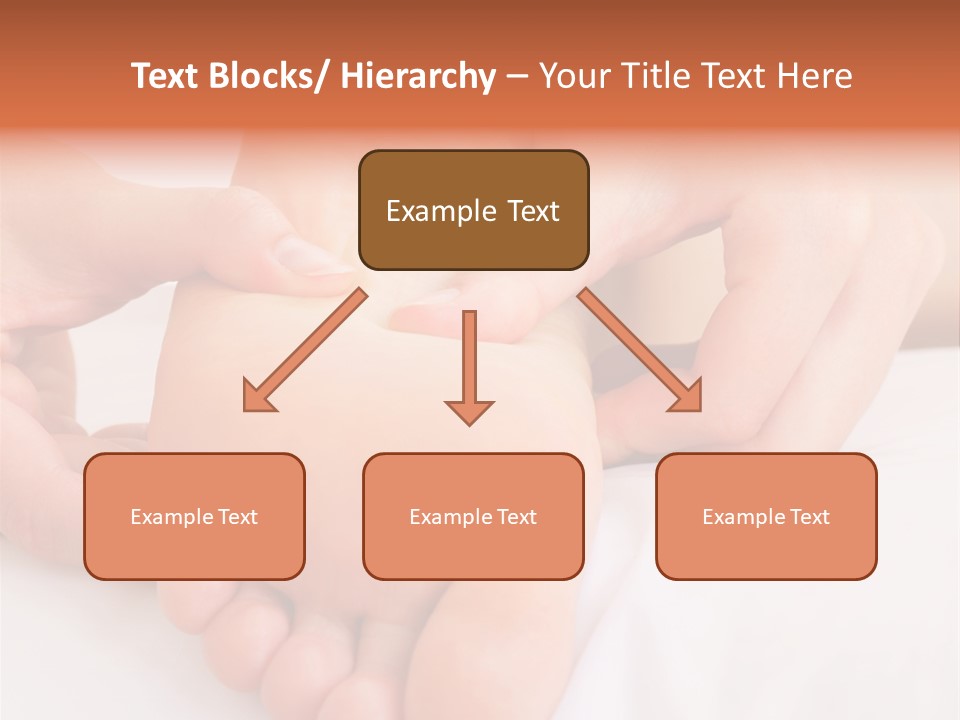 Text Blocks/ Hierarchy – Your Title Text Here

Example Text

Example Text

Example Text

Example Text